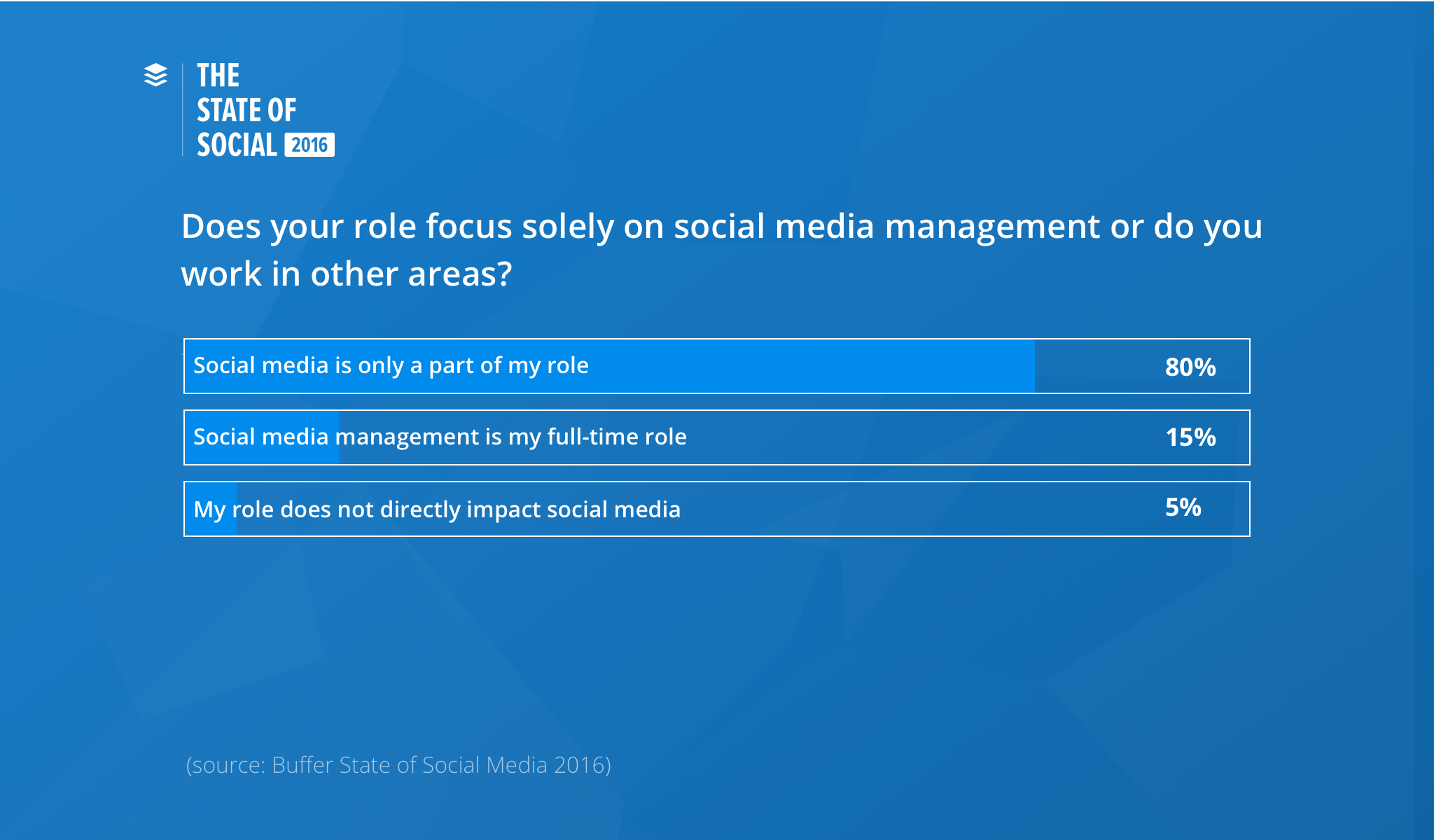 THE STATE OF SOCIAL 2016

Does your role focus solely on social media management or do you work in other areas?

Social media is only a part of my role 80%

Social media management is my full-time role 15%

My role does not directly impact social media 5%

(source: Buffer State of Social Media 2016)